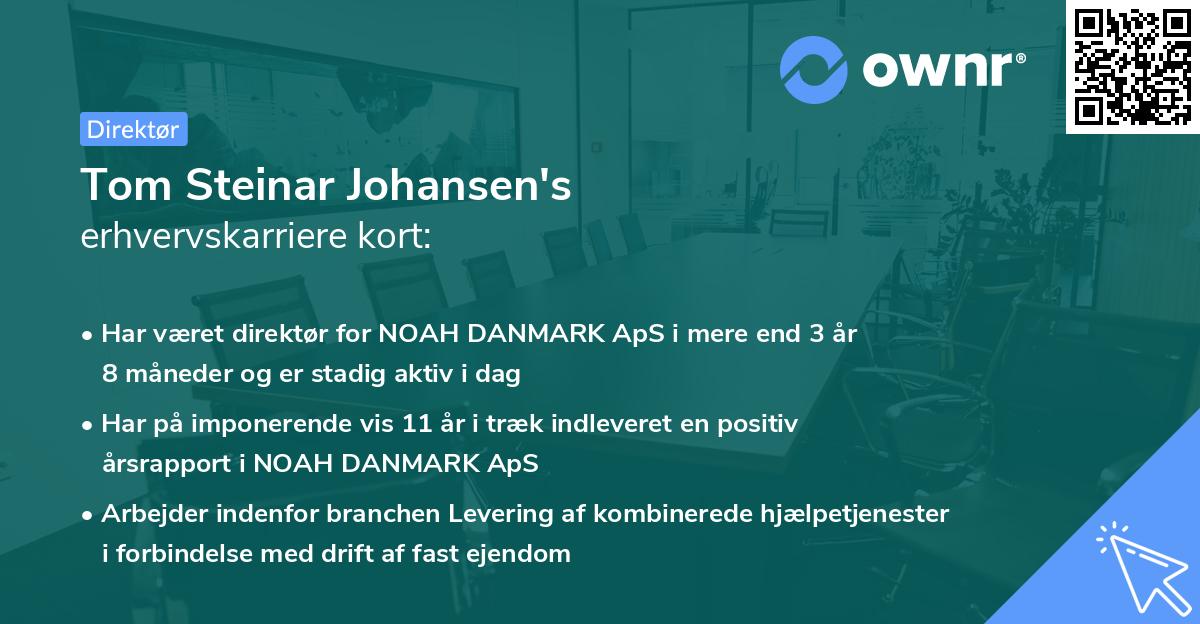 ownr®

Direktør

Tom Steinar Johansen's
erhvervskarriere kort:

• Har været direktør for NOAH DANMARK ApS i mere end 3 år 8 måneder og er stadig aktiv i dag

• Har på imponerende vis 11 år i træk indleveret en positiv årsrapport i NOAH DANMARK ApS

• Arbejder indenfor branchen Levering af kombinerede hjælpetjenester i forbindelse med drift af fast ejendom